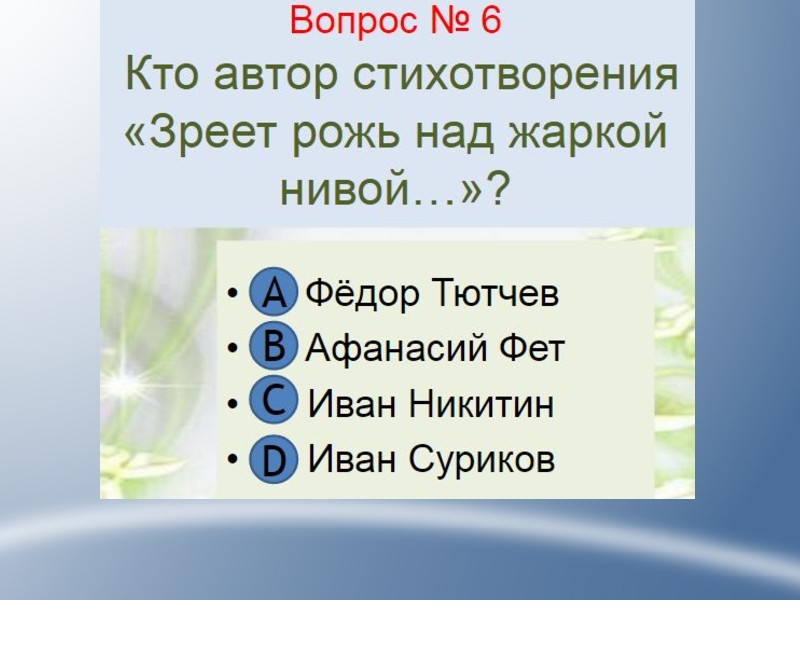 Вопрос № 6

Кто автор стихотворения «Зреет рожь над жаркой нивой…»?

• A Фёдор Тютчев
• B Афанасий Фет
• C Иван Никитин
• D Иван Суриков